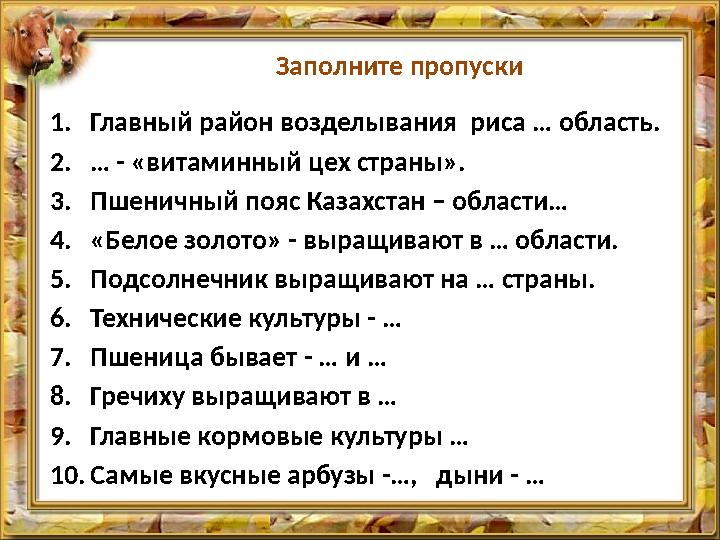 Заполните пропуски

1. Главный район возделывания риса … область.
2. … - «витаминный цех страны».
3. Пшеничный пояс Казахстан – области…
4. «Белое золото» - выращивают в … области.
5. Подсолнечник выращивают на … страны.
6. Технические культуры - …
7. Пшеница бывает - … и …
8. Гречиху выращивают в …
9. Главные кормовые культуры …
10. Самые вкусные арбузы -…, дыни - …